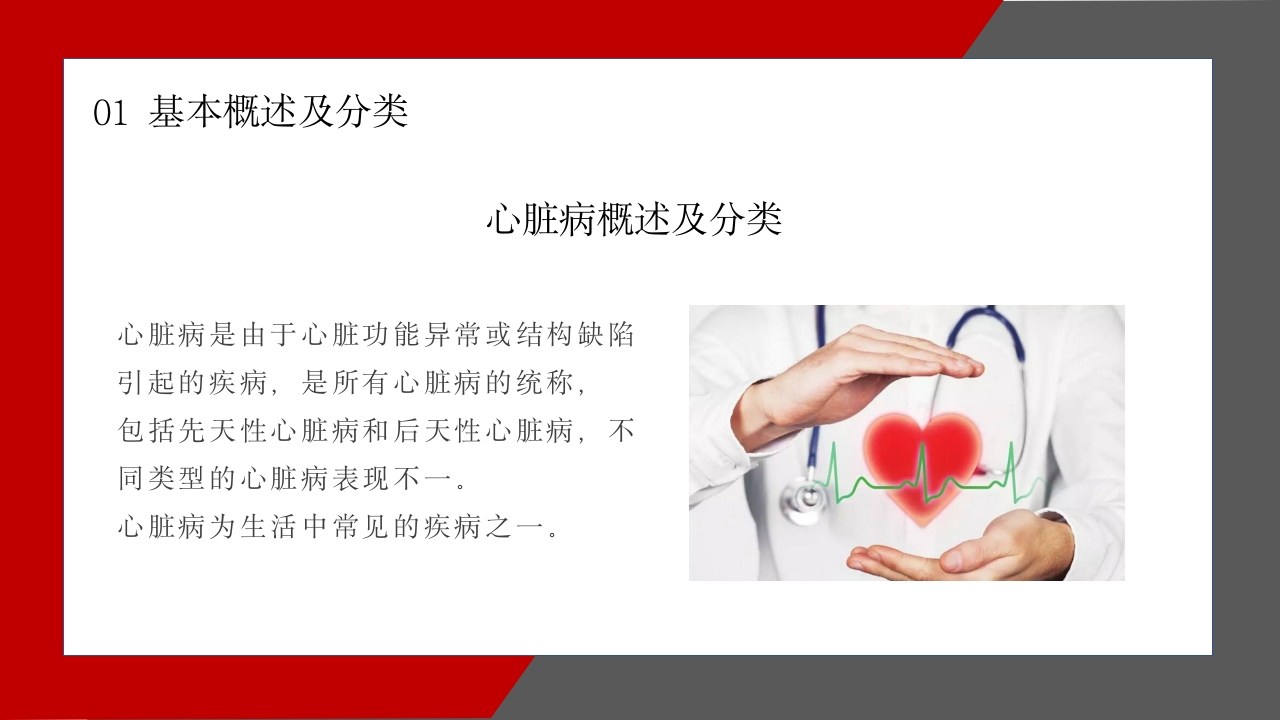 01 基本概述及分类

心脏病概述及分类

心脏病是由于心脏功能异常或结构缺陷引起的疾病，是所有心脏病的统称，包括先天性心脏病和后天性心脏病，不同类型的心脏病表现不一。
心脏病为生活中常见的疾病之一。